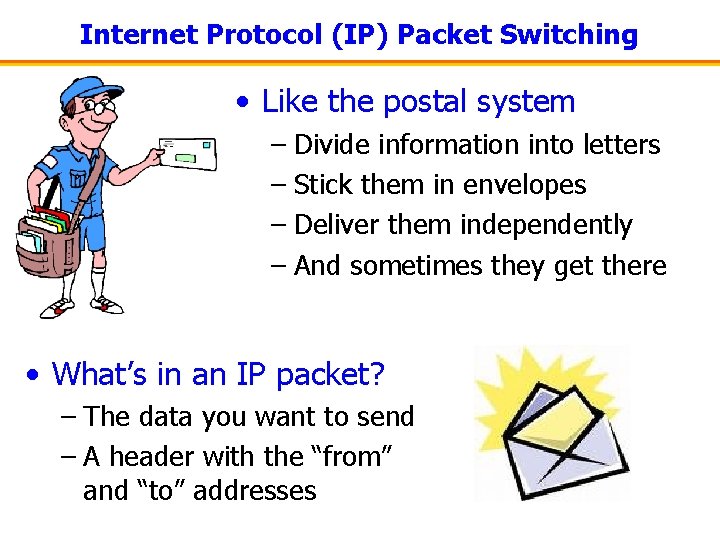 Internet Protocol (IP) Packet Switching

• Like the postal system
– Divide information into letters
– Stick them in envelopes
– Deliver them independently
– And sometimes they get there

• What's in an IP packet?
– The data you want to send
– A header with the "from" and "to" addresses